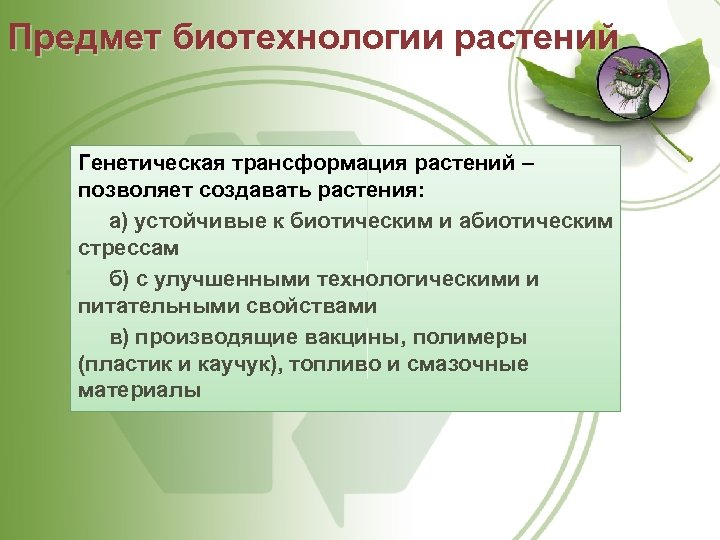 Предмет биотехнологии растений

Генетическая трансформация растений – позволяет создавать растения:

а) устойчивые к биотическим и абиотическим стрессам

б) с улучшенными технологическими и питательными свойствами

в) производящие вакцины, полимеры (пластик и каучук), топливо и смазочные материалы